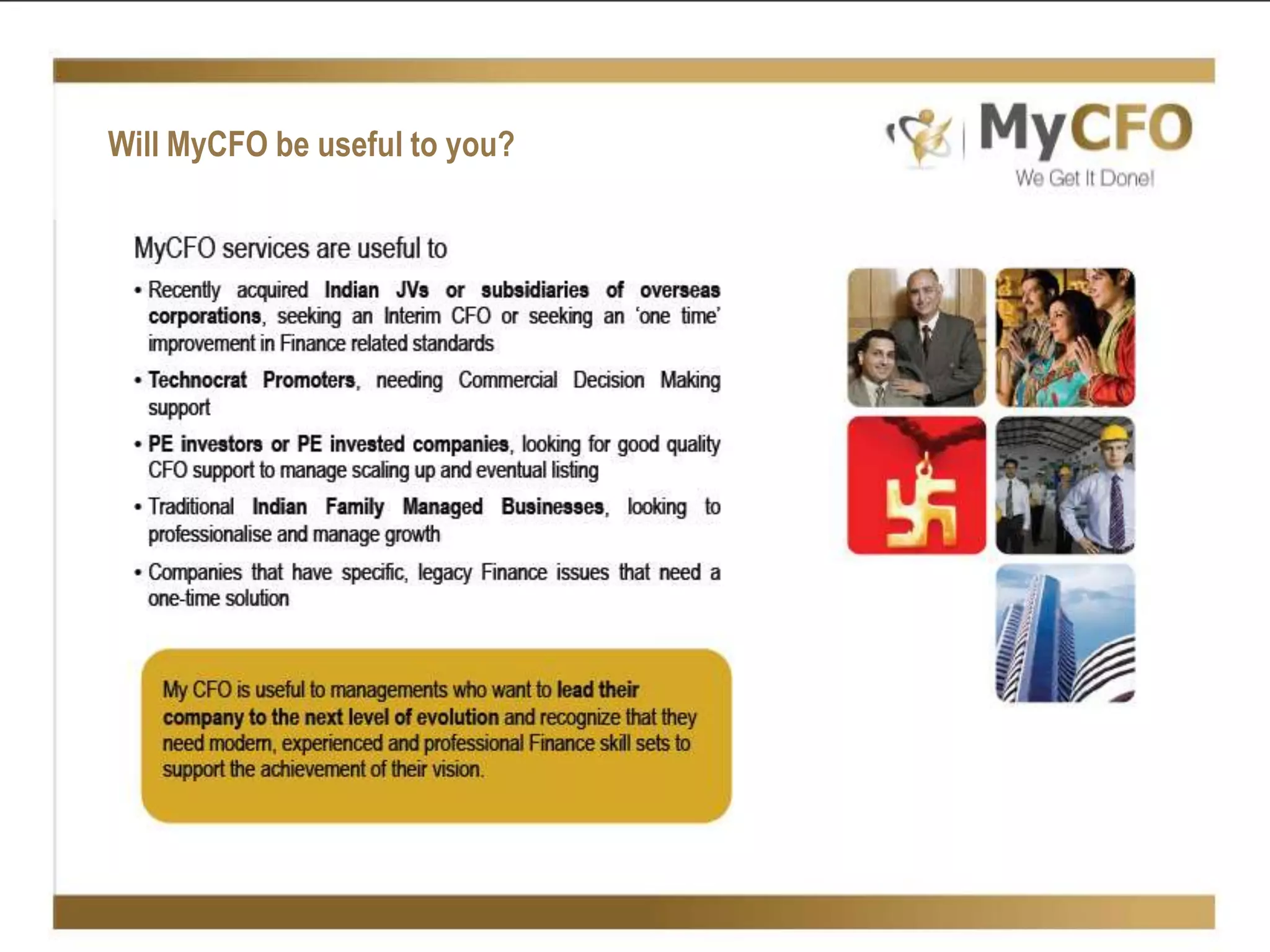 Will MyCFO be useful to you?

MyCFO
We Get It Done!

MyCFO services are useful to

• Recently acquired Indian JVs or subsidiaries of overseas corporations, seeking an Interim CFO or seeking an 'one time' improvement in Finance related standards

• Technocrat Promoters, needing Commercial Decision Making support

• PE investors or PE invested companies, looking for good quality CFO support to manage scaling up and eventual listing

• Traditional Indian Family Managed Businesses, looking to professionalise and manage growth

• Companies that have specific, legacy Finance issues that need a one-time solution

My CFO is useful to managements who want to lead their company to the next level of evolution and recognize that they need modern, experienced and professional Finance skill sets to support the achievement of their vision.